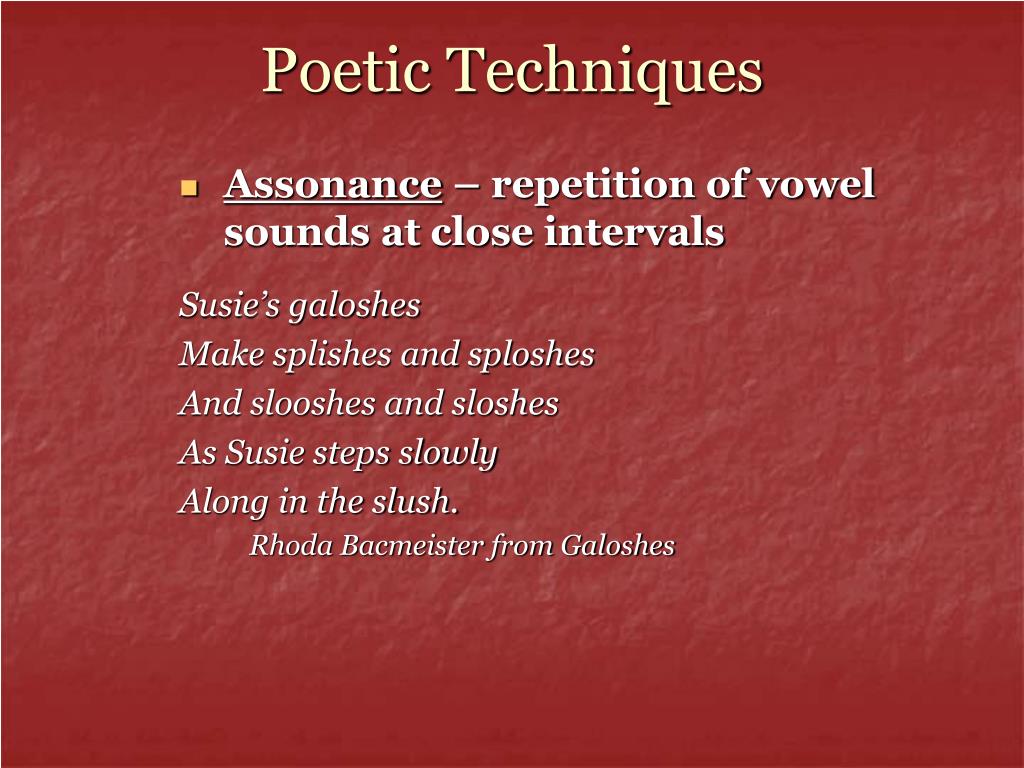 Poetic Techniques

Assonance – repetition of vowel sounds at close intervals

Susie's galoshes
Make splishes and sploshes
And slooshes and sloshes
As Susie steps slowly
Along in the slush.
Rhoda Bacmeister from Galoshes